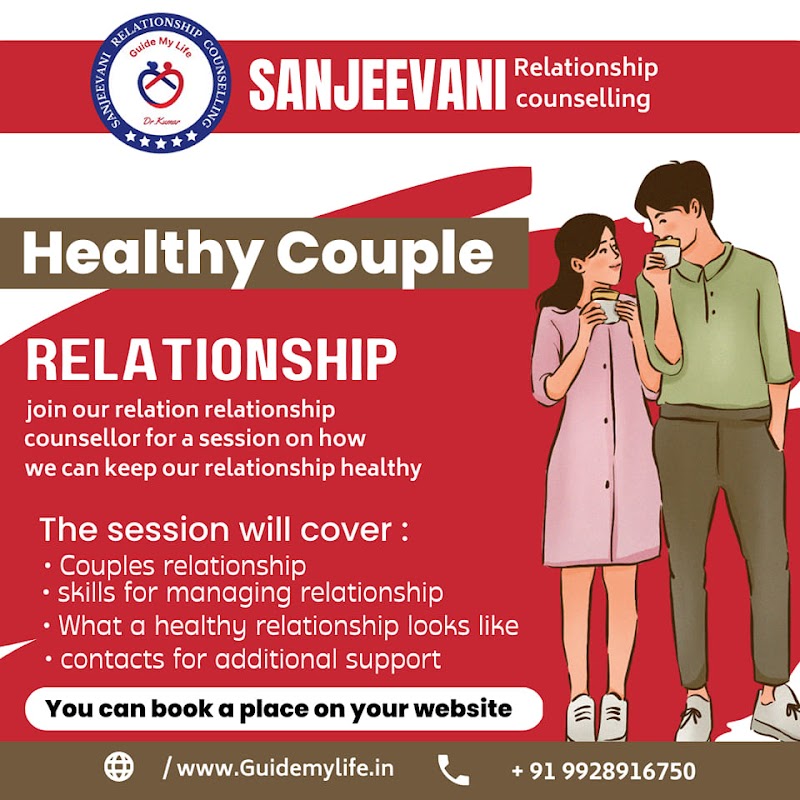 SANJEEVANI RELATIONSHIP COUNSELLING
Guide My Life
Dr Kumar

SANJEEVANI Relationship counselling

Healthy Couple

RELATIONSHIP

join our relation relationship counsellor for a session on how we can keep our relationship healthy

The session will cover :
• Couples relationship
• skills for managing relationship
• What a healthy relationship looks like
• contacts for additional support

You can book a place on your website

/ www.Guidemylife.in
+ 91 9928916750